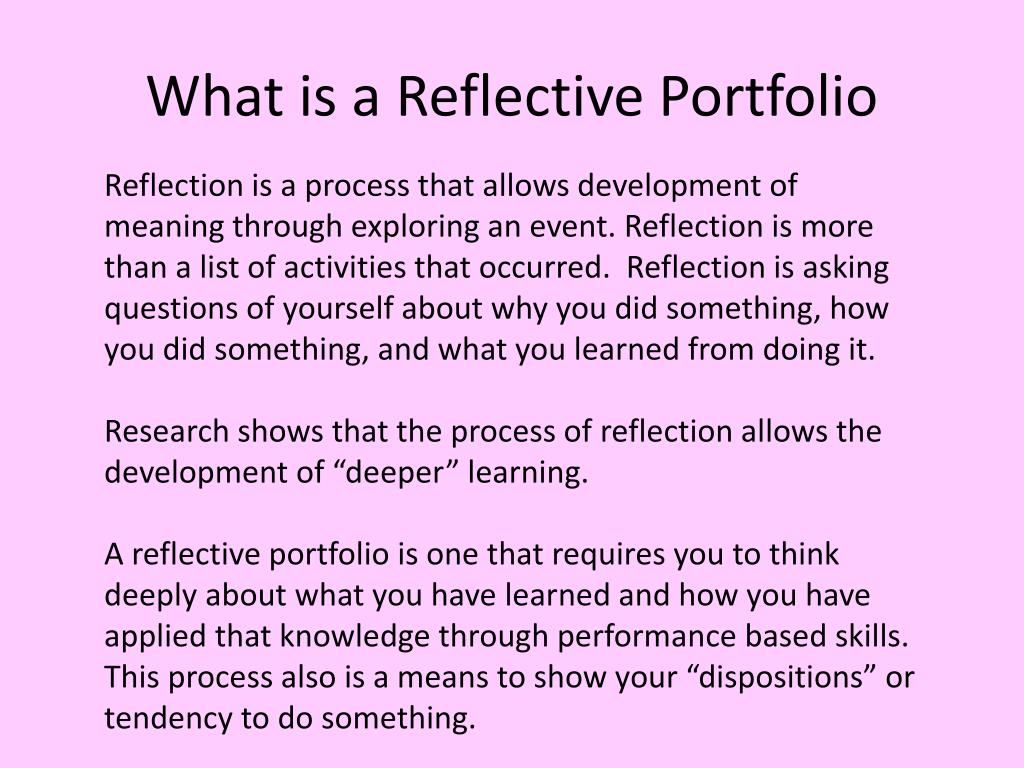 What is a Reflective Portfolio

Reflection is a process that allows development of meaning through exploring an event. Reflection is more than a list of activities that occurred. Reflection is asking questions of yourself about why you did something, how you did something, and what you learned from doing it.

Research shows that the process of reflection allows the development of “deeper” learning.

A reflective portfolio is one that requires you to think deeply about what you have learned and how you have applied that knowledge through performance based skills. This process also is a means to show your “dispositions” or tendency to do something.